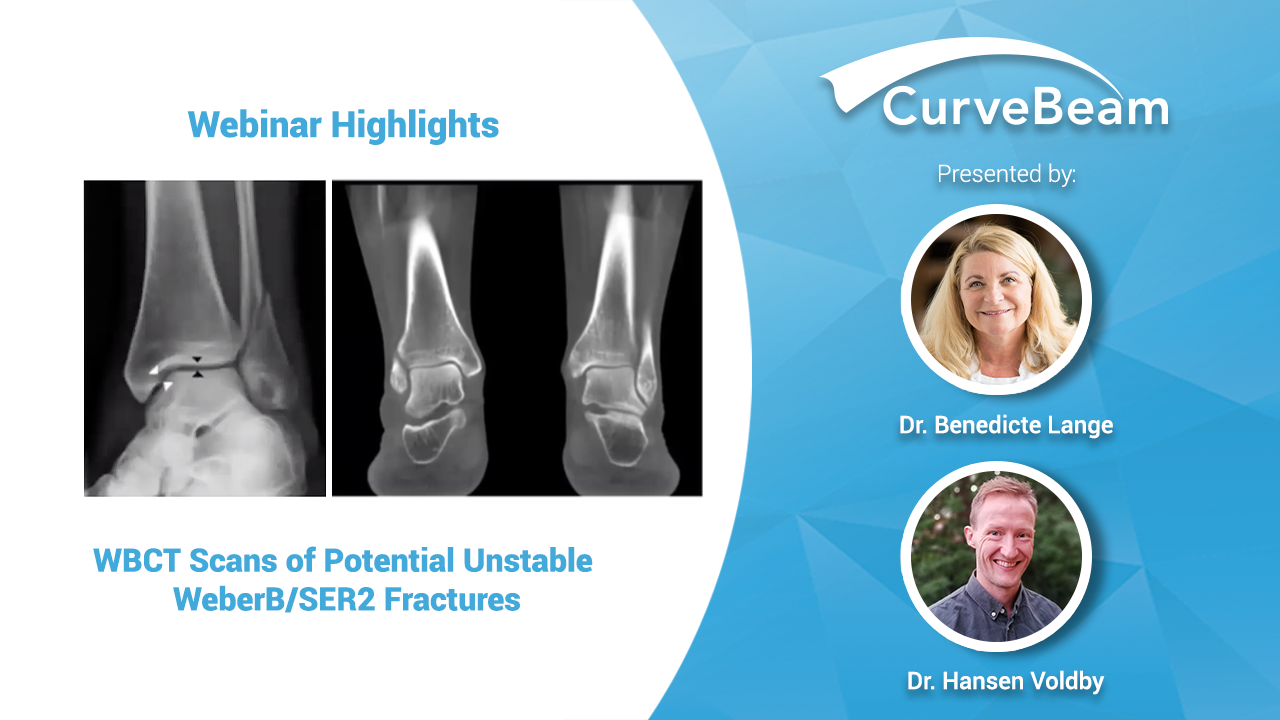 Webinar Highlights

WBCT Scans of Potential Unstable WeberB/SER2 Fractures

CurveBeam

Presented by:

Dr. Benedicte Lange

Dr. Hansen Voldby